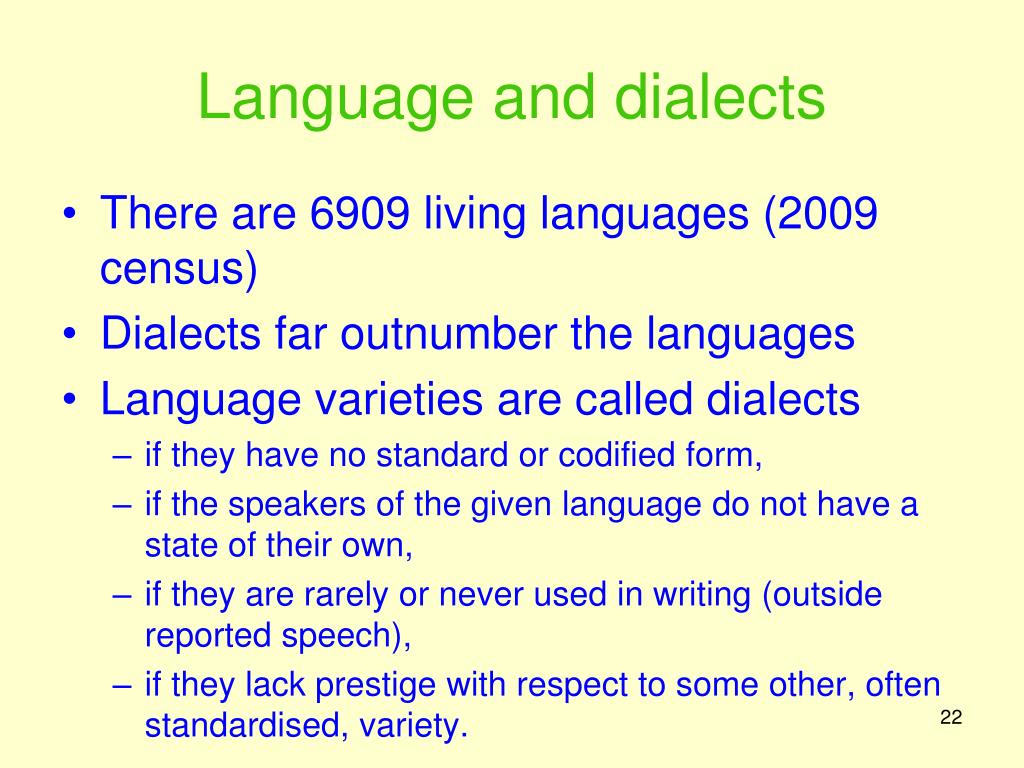 Language and dialects

• There are 6909 living languages (2009 census)
• Dialects far outnumber the languages
• Language varieties are called dialects
– if they have no standard or codified form,
– if the speakers of the given language do not have a state of their own,
– if they are rarely or never used in writing (outside reported speech),
– if they lack prestige with respect to some other, often standardised, variety.

22